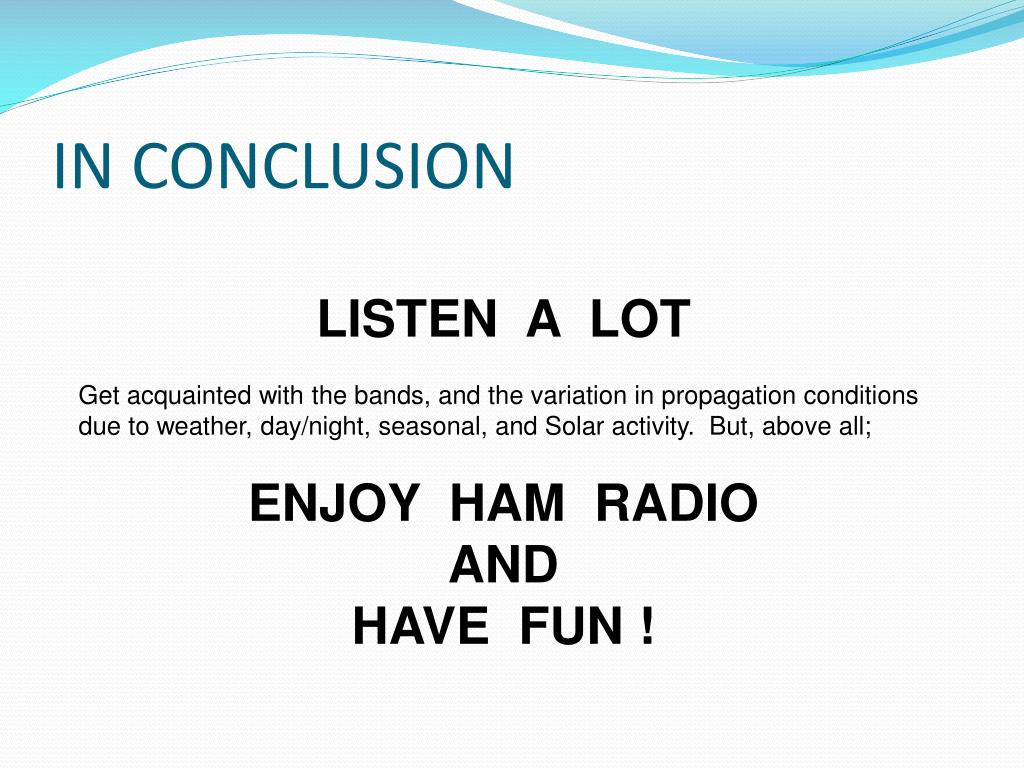 IN CONCLUSION

LISTEN A LOT

Get acquainted with the bands, and the variation in propagation conditions due to weather, day/night, seasonal, and Solar activity. But, above all;

ENJOY HAM RADIO
AND
HAVE FUN !